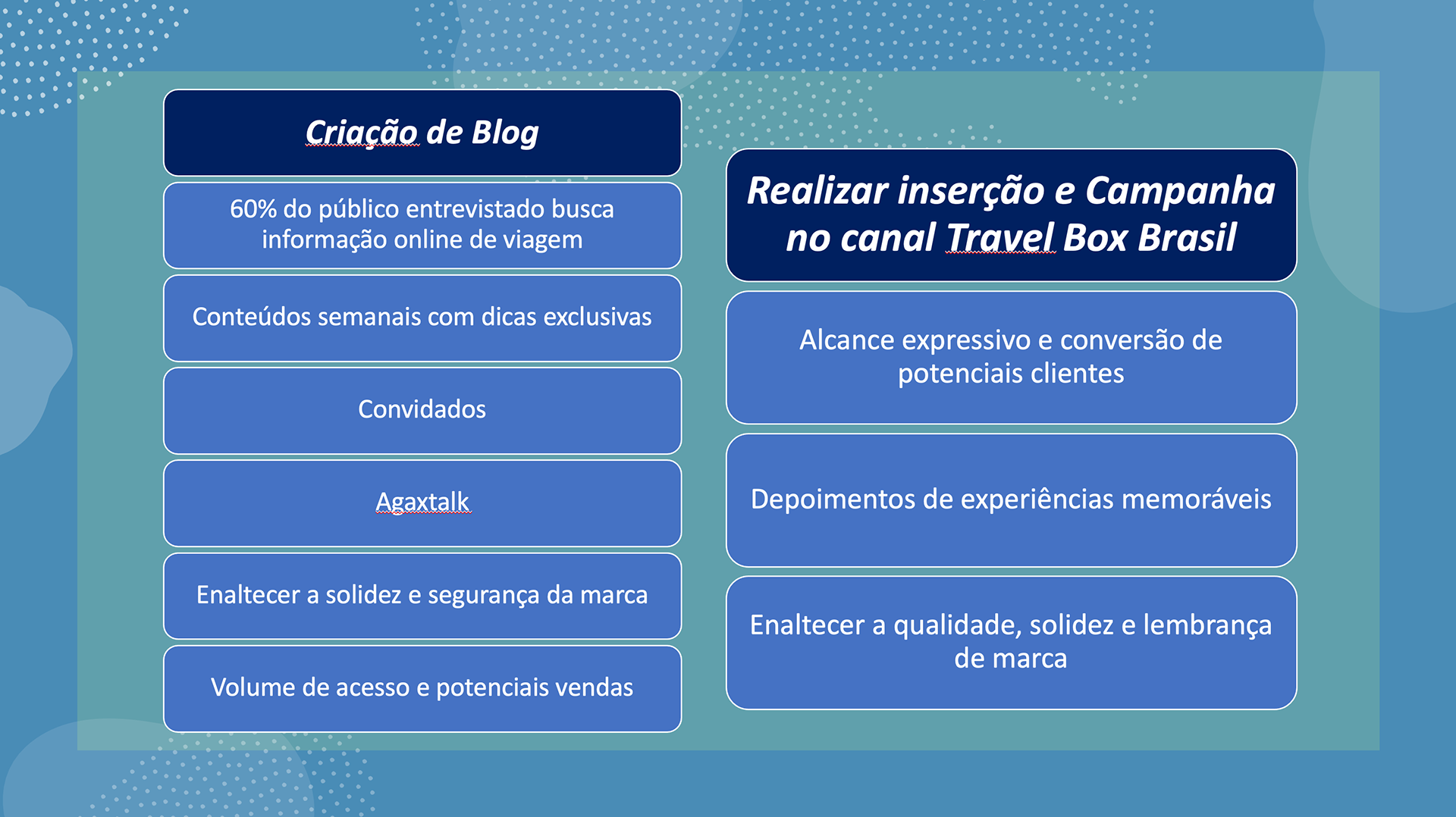 Criação de Blog

60% do público entrevistado busca informação online de viagem

Conteúdos semanais com dicas exclusivas

Convidados

Agaxtalk

Enaltecer a solidez e segurança da marca

Volume de acesso e potenciais vendas

Realizar inserção e Campanha no canal Travel Box Brasil

Alcance expressivo e conversão de potenciais clientes

Depoimentos de experiências memoráveis

Enaltecer a qualidade, solidez e lembrança de marca